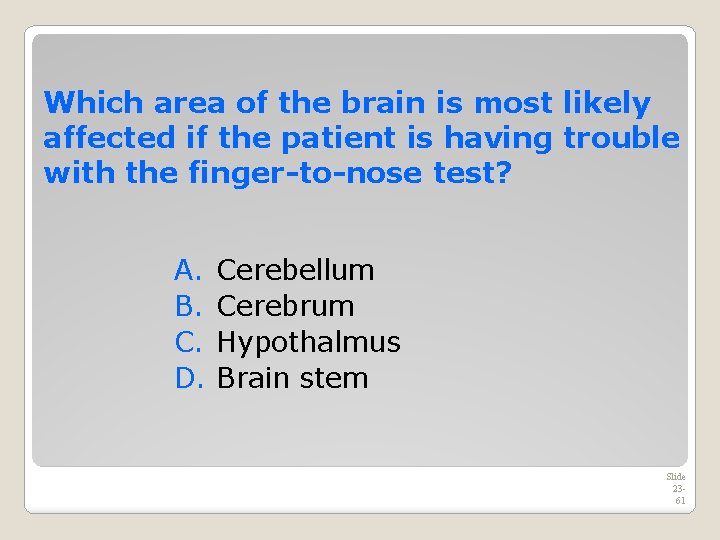 Which area of the brain is most likely affected if the patient is having trouble with the finger-to-nose test?

A. Cerebellum
B. Cerebrum
C. Hypothalmus
D. Brain stem

Slide 23-61